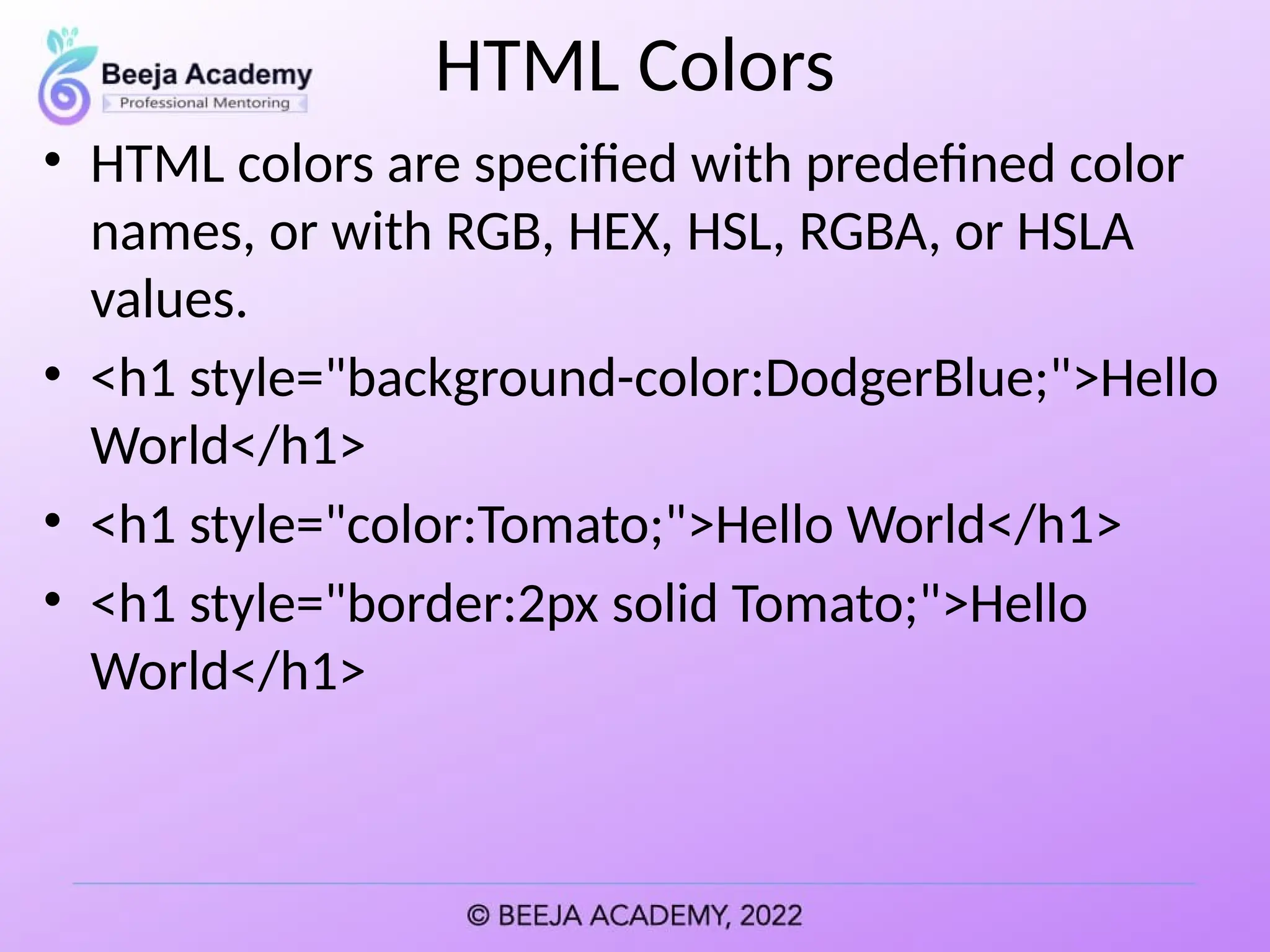 Beeja Academy
Professional Mentoring

HTML Colors

• HTML colors are specified with predefined color names, or with RGB, HEX, HSL, RGBA, or HSLA values.
• <h1 style="background-color:DodgerBlue;">Hello World</h1>
• <h1 style="color:Tomato;">Hello World</h1>
• <h1 style="border:2px solid Tomato;">Hello World</h1>

© BEEJA ACADEMY, 2022